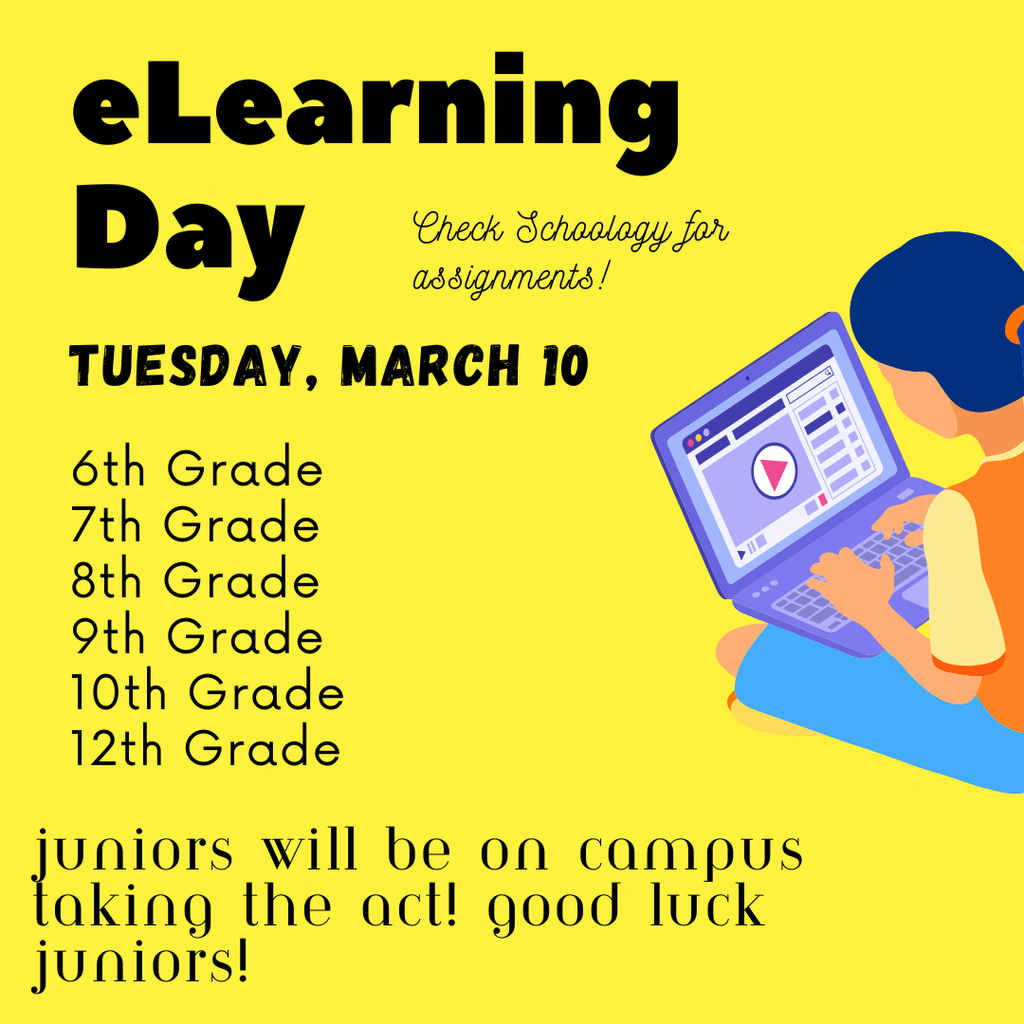 eLearning Day

Check Schoology for assignments!

TUESDAY, MARCH 10

6th Grade
7th Grade
8th Grade
9th Grade
10th Grade
12th Grade

juniors will be on campus taking the act! good luck juniors!